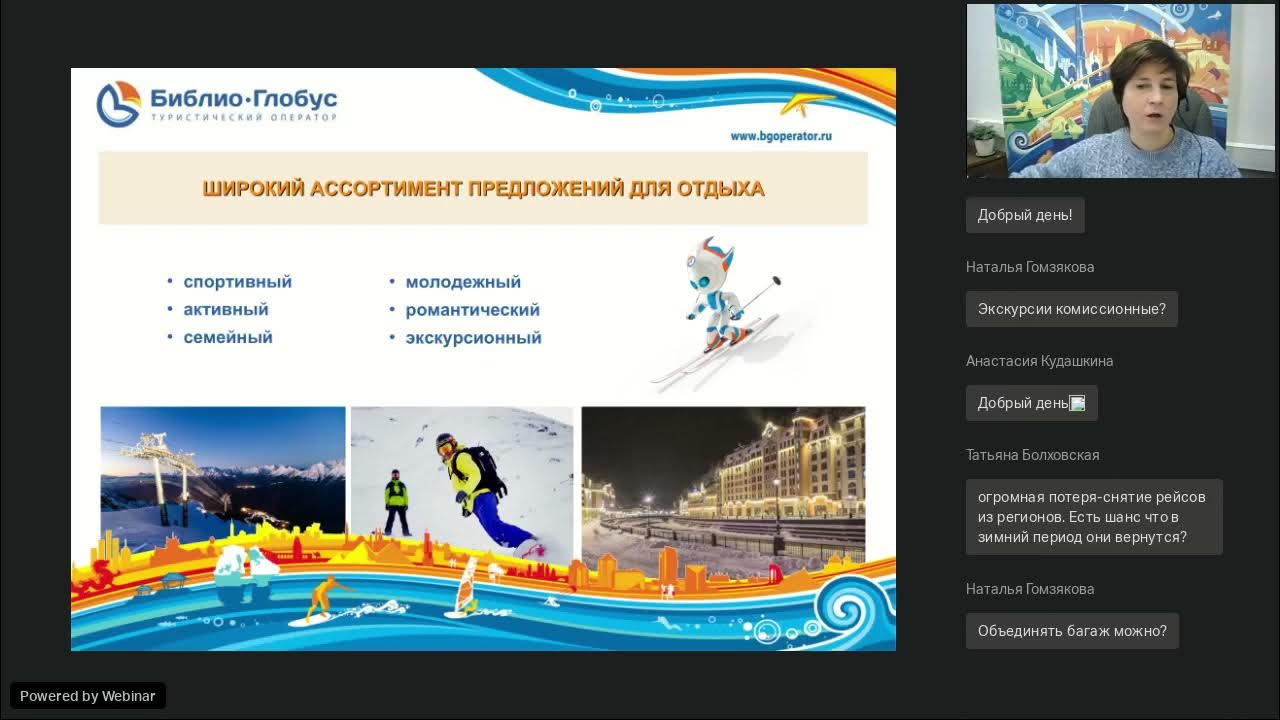 Библио·Глобус
ТУРИСТИЧЕСКИЙ ОПЕРАТОР

www.bgoperator.ru

ШИРОКИЙ АССОРТИМЕНТ ПРЕДЛОЖЕНИЙ ДЛЯ ОТДЫХА

• спортивный
• активный
• семейный

• молодежный
• романтический
• экскурсионный

Добрый день!

Наталья Гомзякова

Экскурсии комиссионные?

Анастасия Кудашкина

Добрый день

Татьяна Болховская

огромная потеря-снятие рейсов из регионов. Есть шанс что в зимний период они вернутся?

Наталья Гомзякова

Объединять багаж можно?

Powered by Webinar